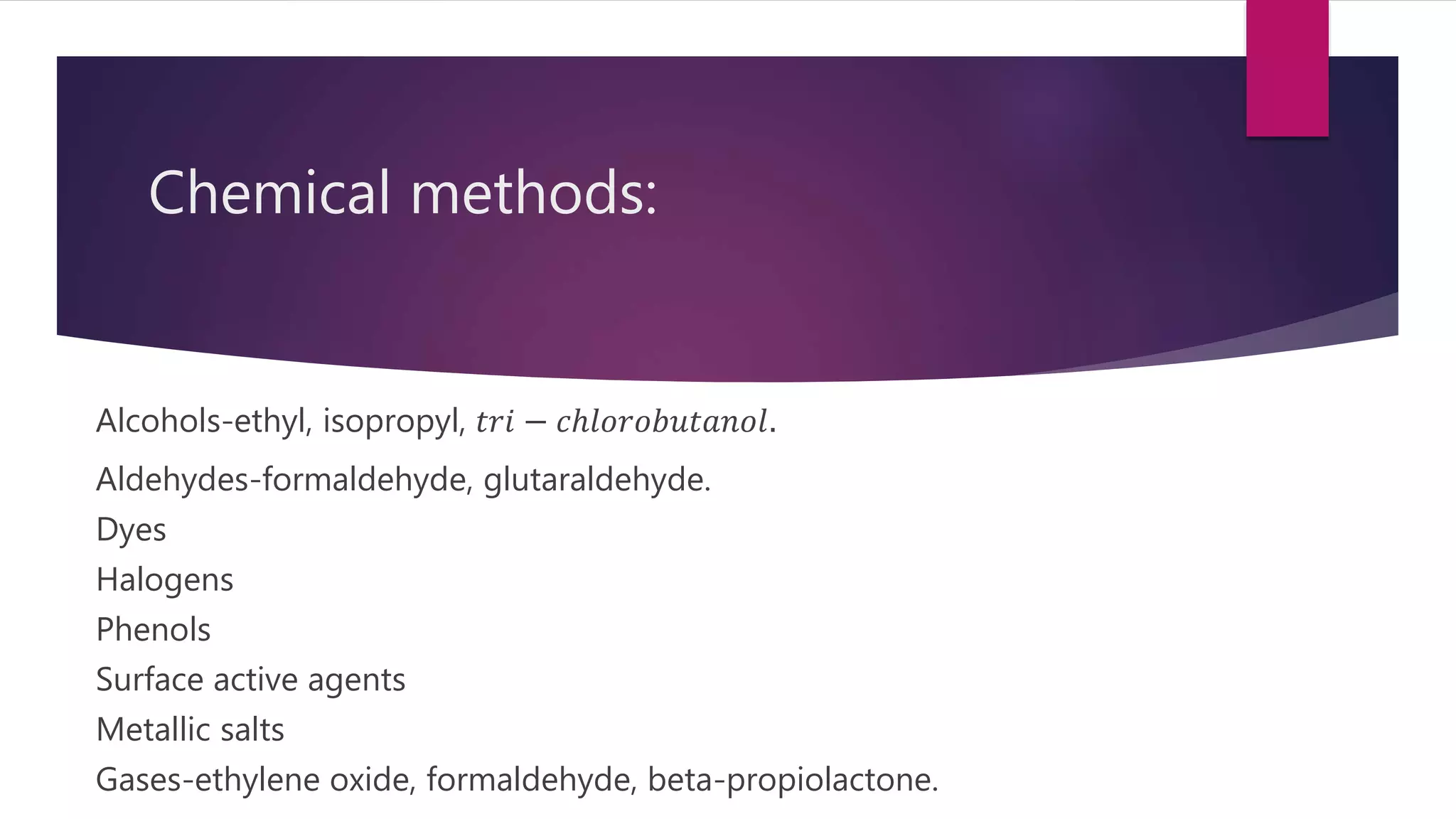 Chemical methods:

Alcohols-ethyl, isopropyl, $tri - chlorobutanol$.

Aldehydes-formaldehyde, glutaraldehyde.

Dyes

Halogens

Phenols

Surface active agents

Metallic salts

Gases-ethylene oxide, formaldehyde, beta-propiolactone.